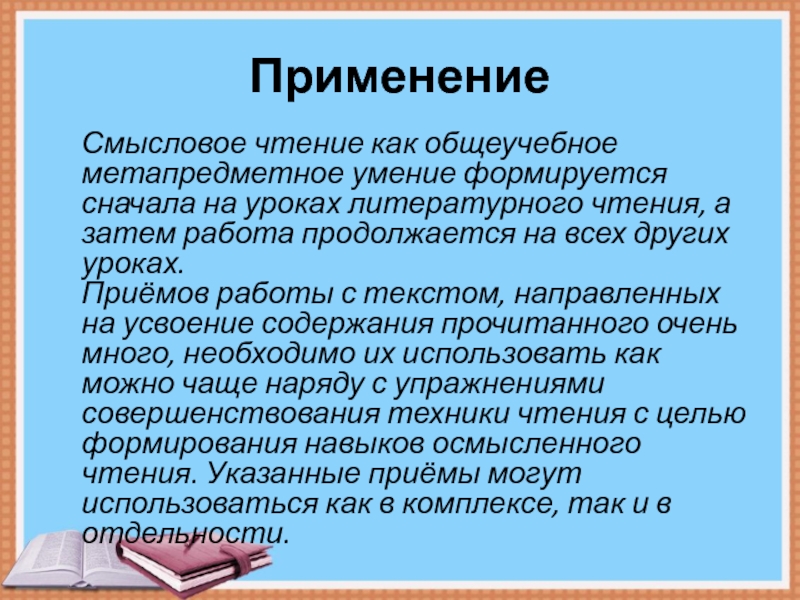 Применение

Смысловое чтение как общеучебное метапредметное умение формируется сначала на уроках литературного чтения, а затем работа продолжается на всех других уроках.
Приёмов работы с текстом, направленных на усвоение содержания прочитанного очень много, необходимо их использовать как можно чаще наряду с упражнениями совершенствования техники чтения с целью формирования навыков осмысленного чтения. Указанные приёмы могут использоваться как в комплексе, так и в отдельности.